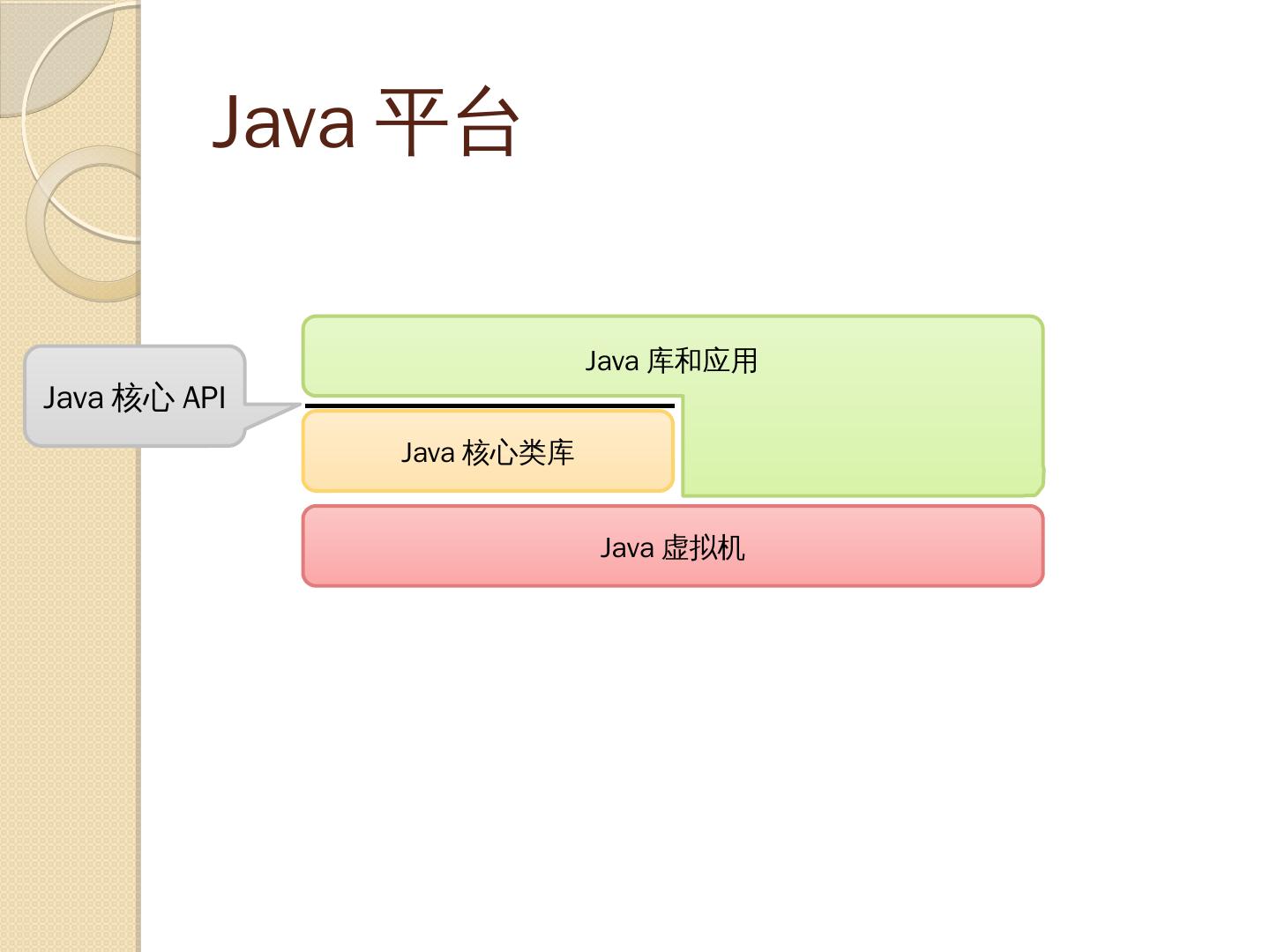 Java 平台

Java 核心 API

Java 库和应用

Java 核心类库

Java 虚拟机